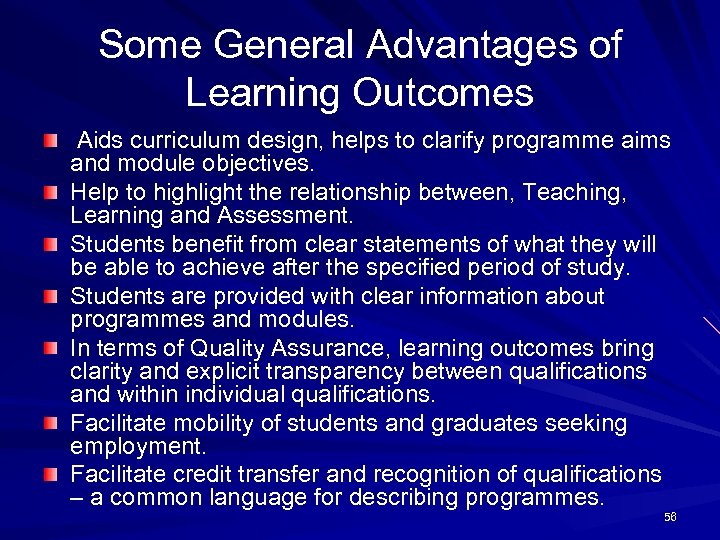 Some General Advantages of Learning Outcomes

Aids curriculum design, helps to clarify programme aims and module objectives.

Help to highlight the relationship between, Teaching, Learning and Assessment.

Students benefit from clear statements of what they will be able to achieve after the specified period of study.

Students are provided with clear information about programmes and modules.

In terms of Quality Assurance, learning outcomes bring clarity and explicit transparency between qualifications and within individual qualifications.

Facilitate mobility of students and graduates seeking employment.

Facilitate credit transfer and recognition of qualifications – a common language for describing programmes.

56